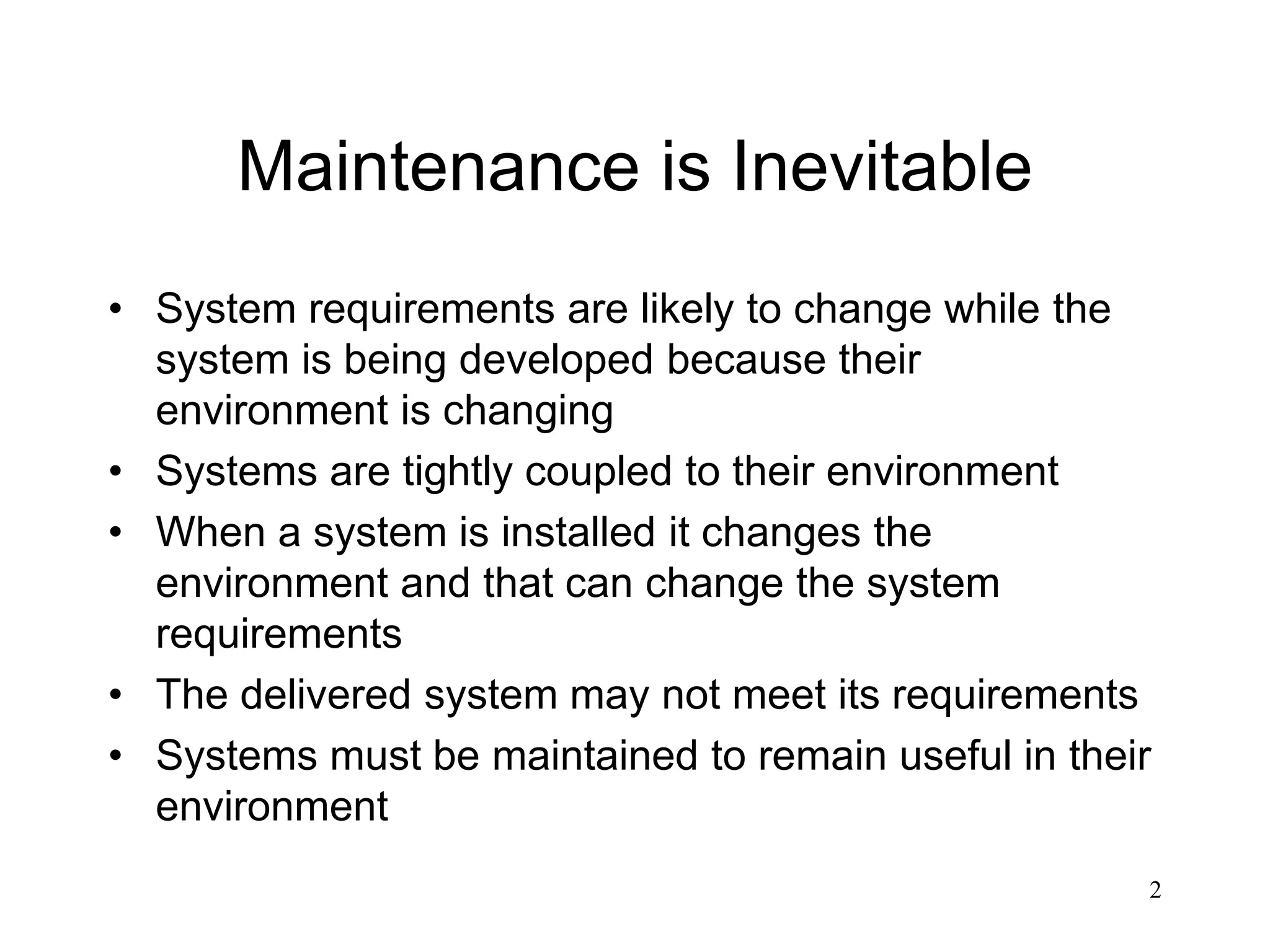 Maintenance is Inevitable

• System requirements are likely to change while the system is being developed because their environment is changing
• Systems are tightly coupled to their environment
• When a system is installed it changes the environment and that can change the system requirements
• The delivered system may not meet its requirements
• Systems must be maintained to remain useful in their environment

2